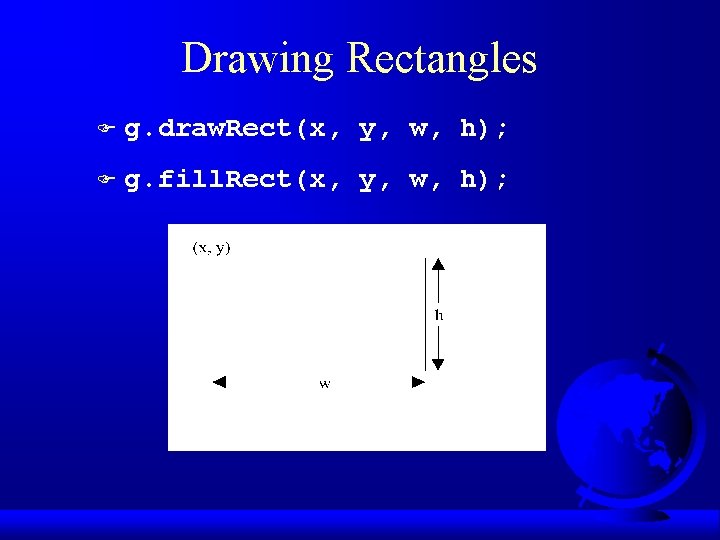 Drawing Rectangles

g.drawRect(x, y, w, h);

g.fillRect(x, y, w, h);

(x, y)

h

w